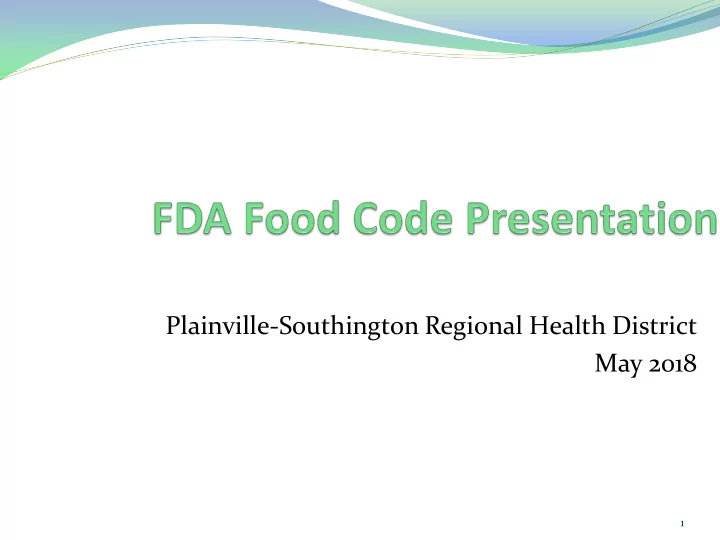 FDA Food Code Presentation

Plainville-Southington Regional Health District
May 2018

1